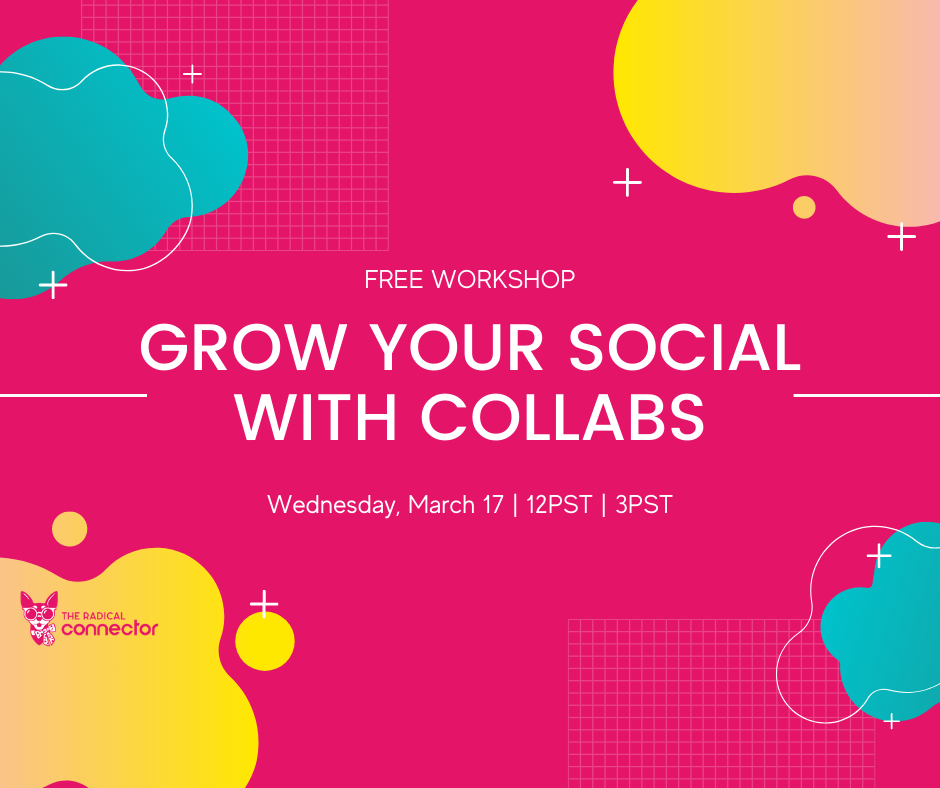 FREE WORKSHOP

GROW YOUR SOCIAL WITH COLLABS

Wednesday, March 17 | 12PST | 3PST

THE RADICAL connector